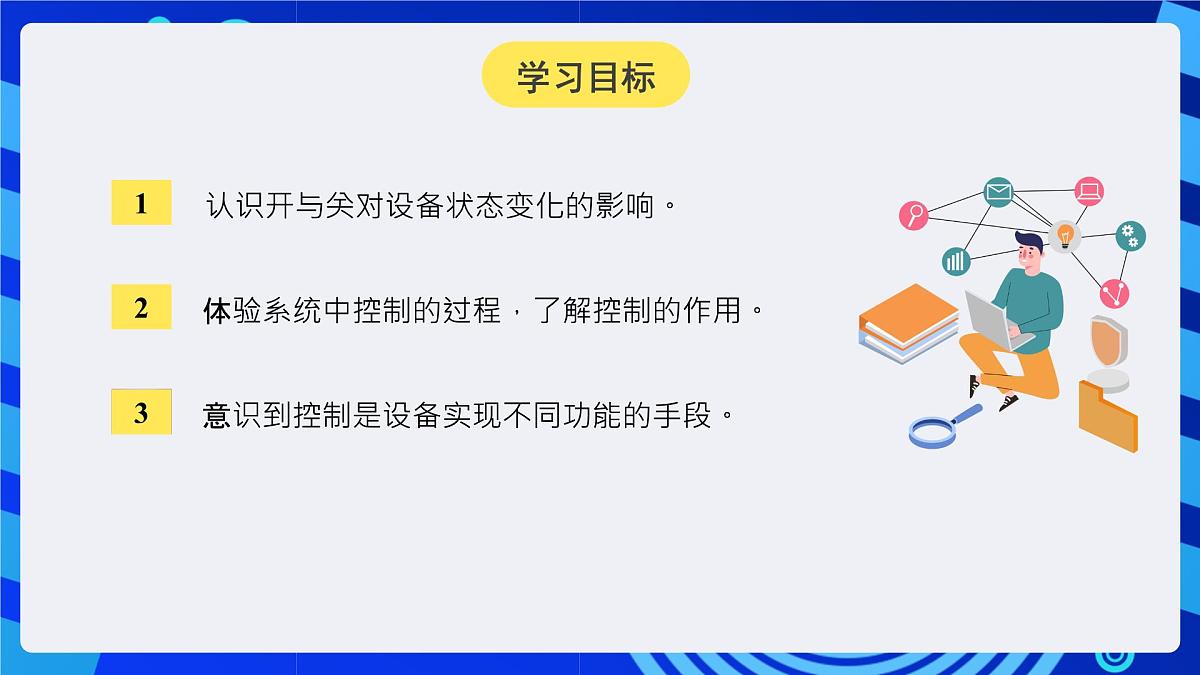 学习目标

1 认识开与关对设备状态变化的影响。

2 体验系统中控制的过程，了解控制的作用。

3 意识到控制是设备实现不同功能的手段。